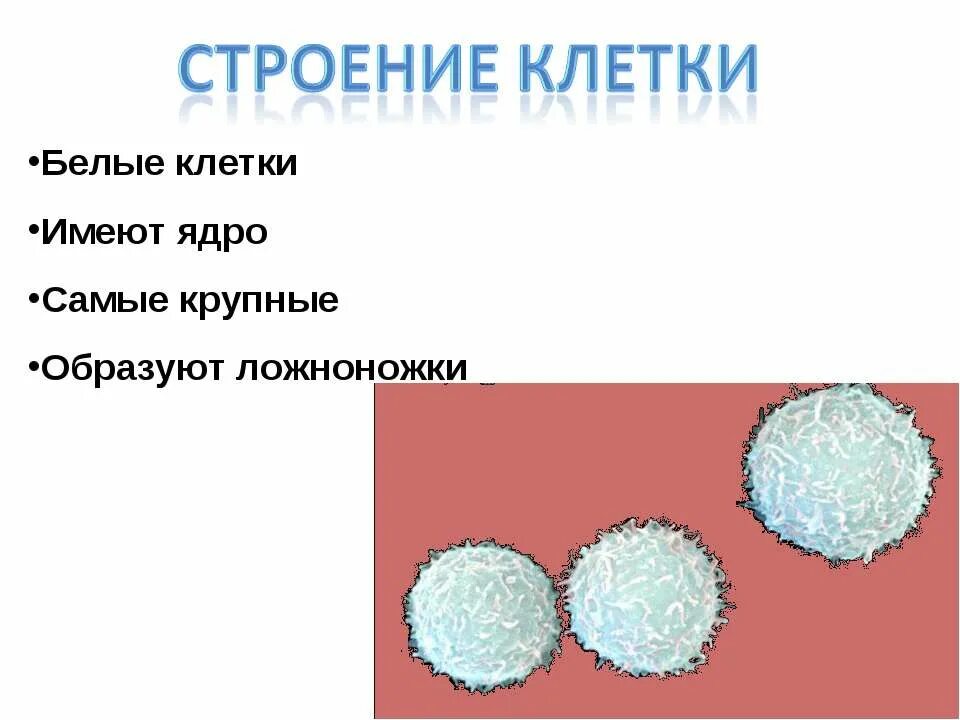 СТРОЕНИЕ КЛЕТКИ

•Белые клетки

•Имеют ядро

•Самые крупные

•Образуют ложноножки